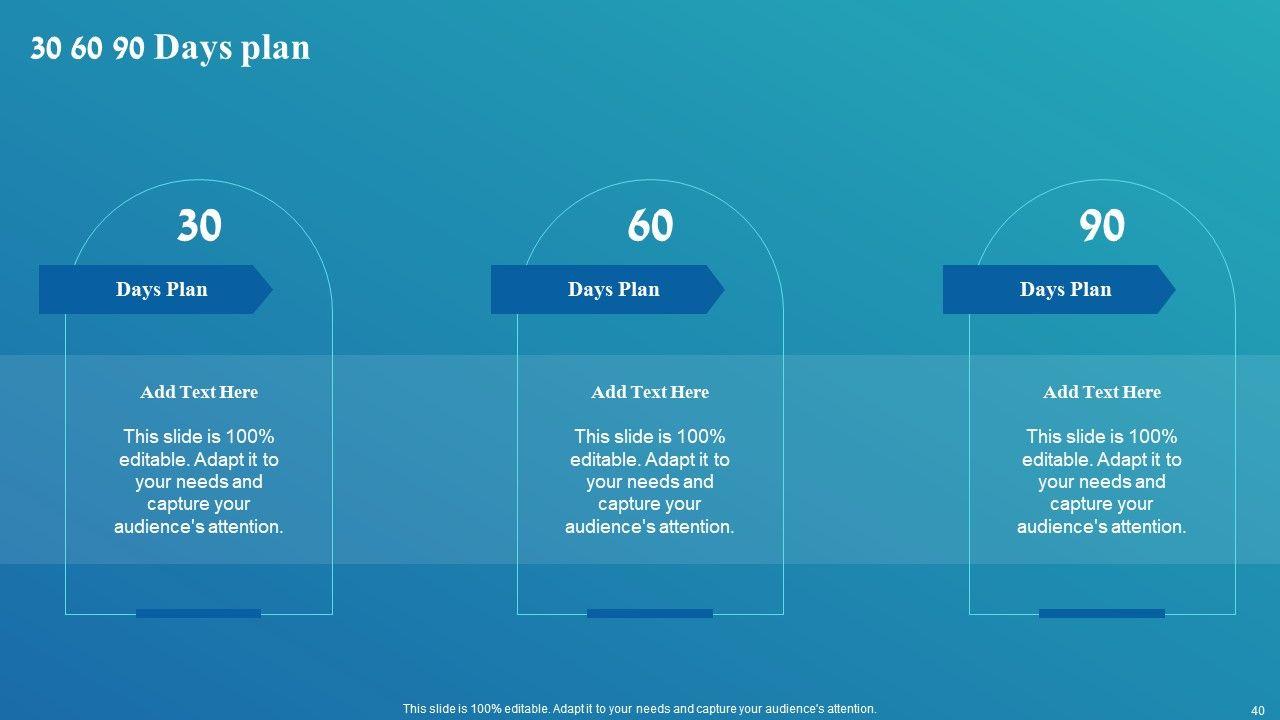 30 60 90 Days plan

30

Days Plan

Add Text Here

This slide is 100% editable. Adapt it to your needs and capture your audience's attention.

60

Days Plan

Add Text Here

This slide is 100% editable. Adapt it to your needs and capture your audience's attention.

90

Days Plan

Add Text Here

This slide is 100% editable. Adapt it to your needs and capture your audience's attention.

This slide is 100% editable. Adapt it to your needs and capture your audience's attention.

40